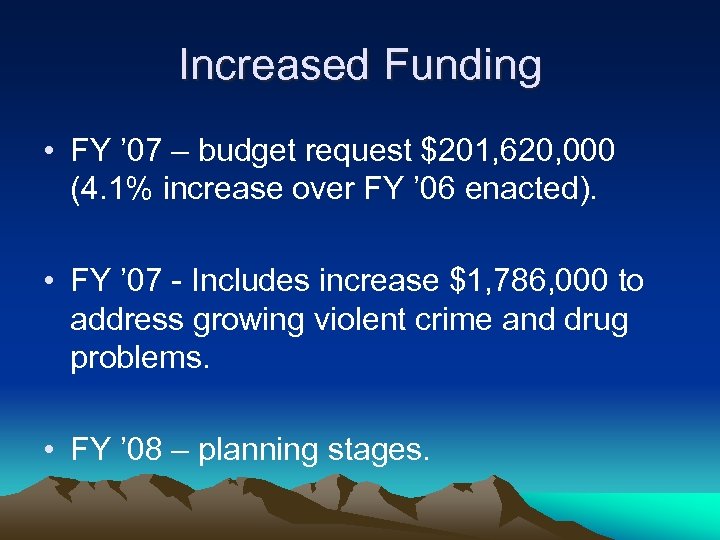 Increased Funding

• FY ’07 – budget request \$201,620,000 (4.1% increase over FY ’06 enacted).

• FY ’07 - Includes increase \$1,786,000 to address growing violent crime and drug problems.

• FY ’08 – planning stages.